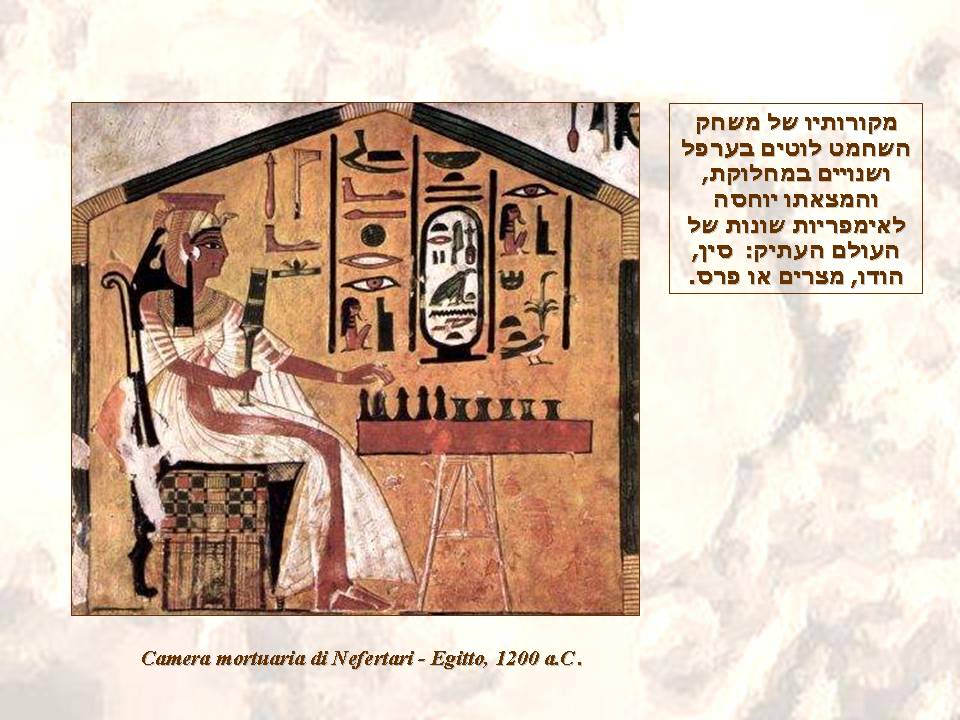 מקורותיו של משחק השחמט לוטים בערפל ושנויים במחלוקת, והמצאתו יוחסה לאימפריות שונות של העולם העתיק: סין, הודו, מצרים או פרס.

Camera mortuaria di Nefertari - Egitto, 1200 a.C.